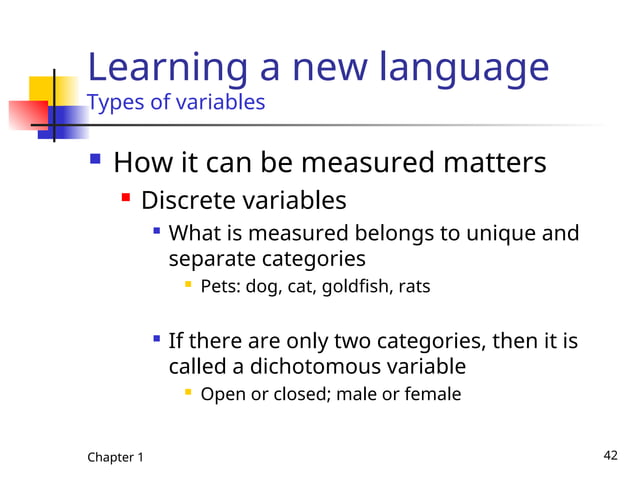 Learning a new language
Types of variables

How it can be measured matters

Discrete variables

What is measured belongs to unique and separate categories

Pets: dog, cat, goldfish, rats

If there are only two categories, then it is called a dichotomous variable

Open or closed; male or female

Chapter 1

42